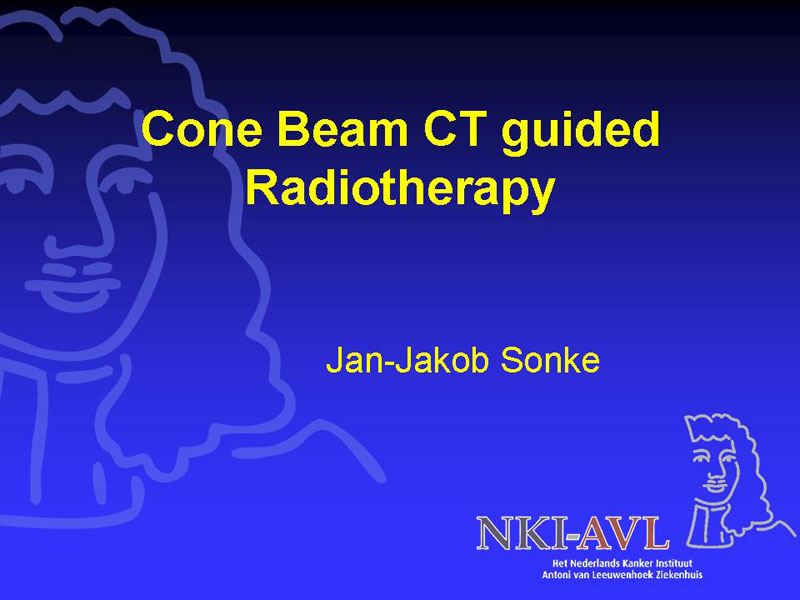 Cone Beam CT guided Radiotherapy

Jan-Jakob Sonke

NKI-AVL
Het Nederlands Kanker Instituut
Antoni van Leeuwenhoek Ziekenhuis